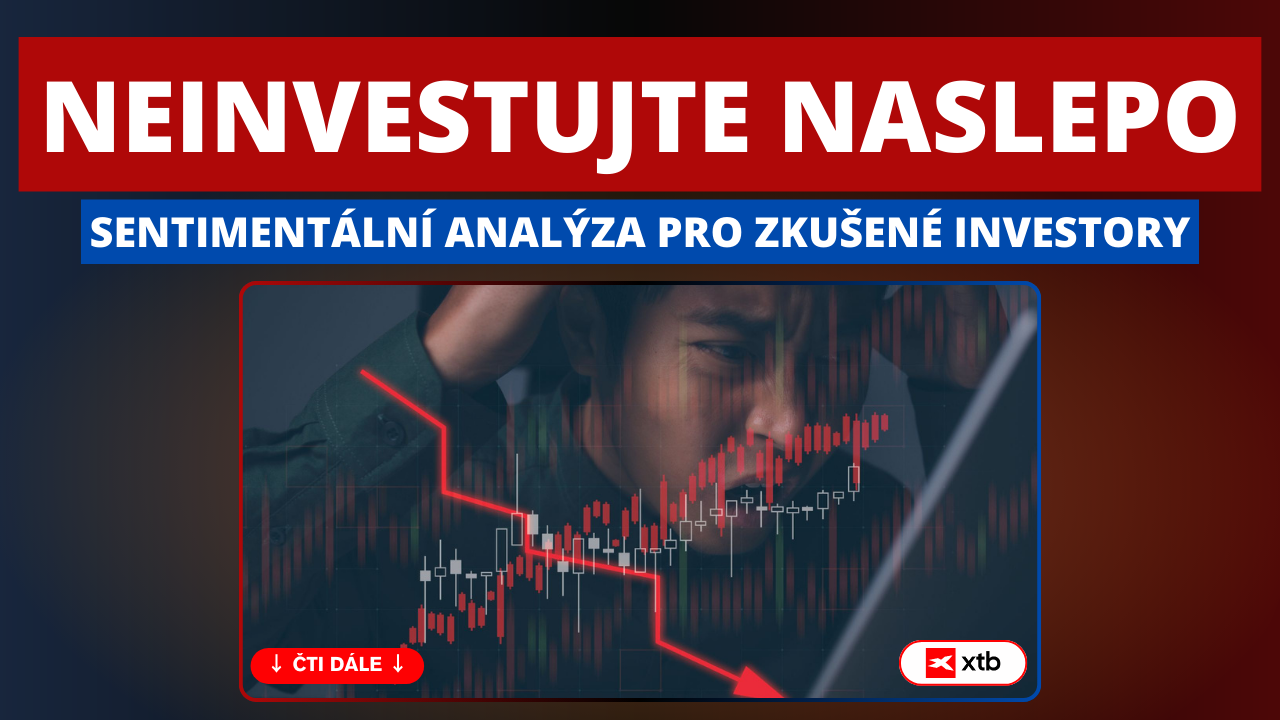 NEINVESTUJTE NASLEPO

SENTIMENTÁLNÍ ANALÝZA PRO ZKUŠENÉ INVESTORY

↓ ČTI DÁLE ↓

xtb